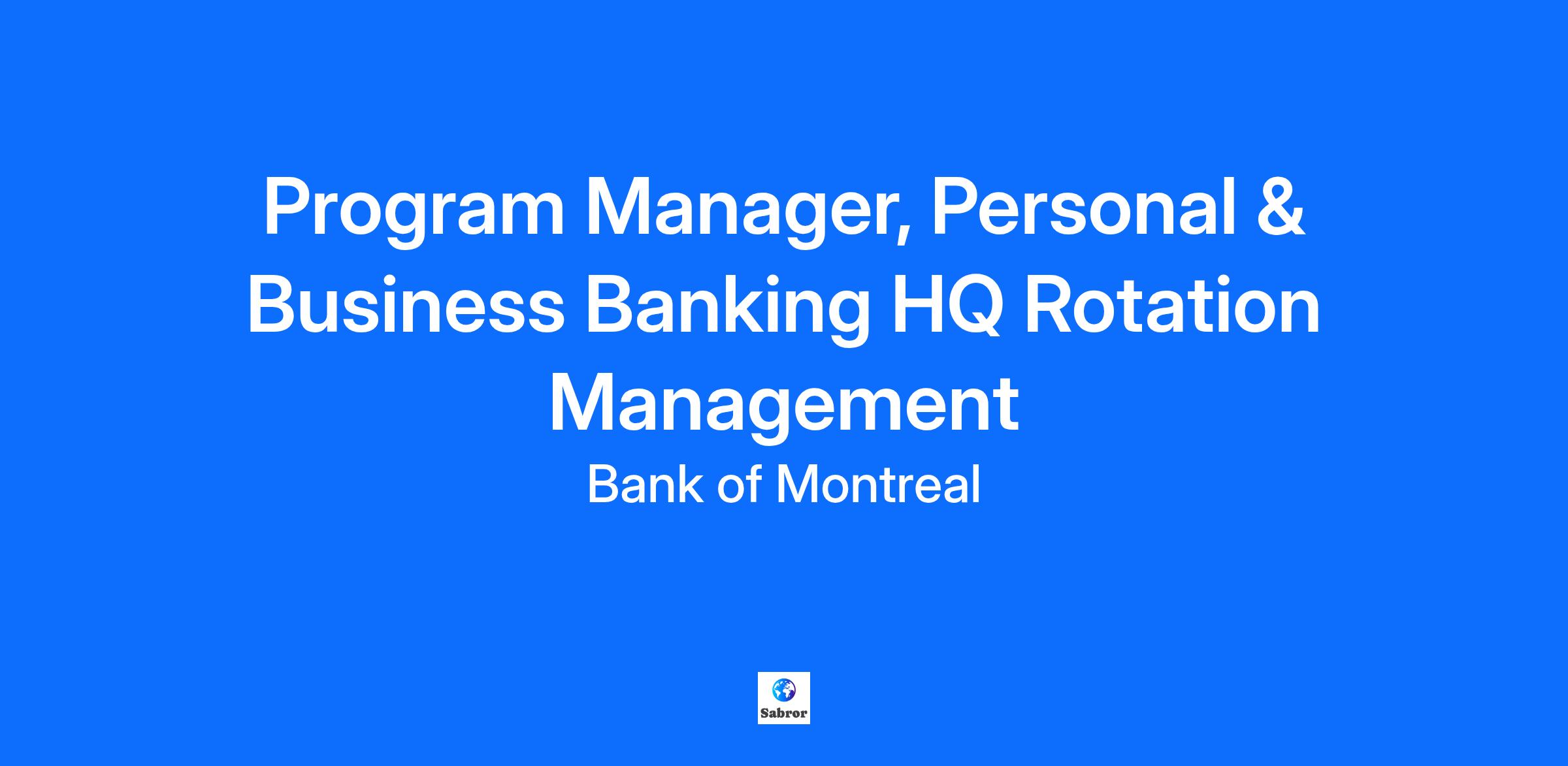 Program Manager, Personal & Business Banking HQ Rotation Management

Bank of Montreal

Sabror